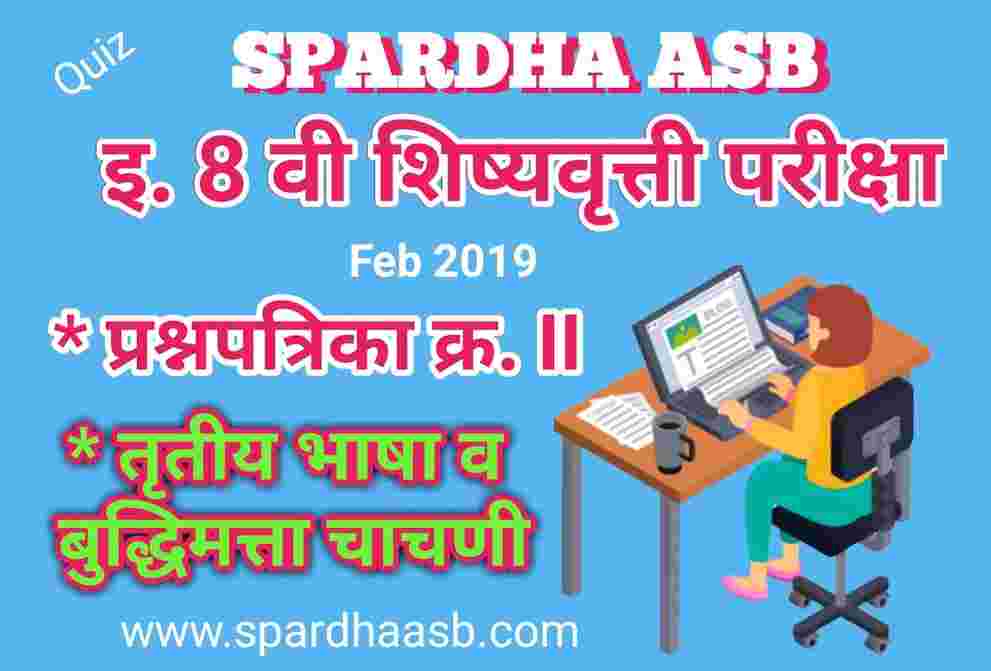 Quiz

SPARDHA ASB

इ. 8 वी शिष्यवृत्ती परीक्षा

Feb 2019

* प्रश्नपत्रिका क्र. II

* तृतीय भाषा व बुद्धिमत्ता चाचणी

www.spardhaasb.com